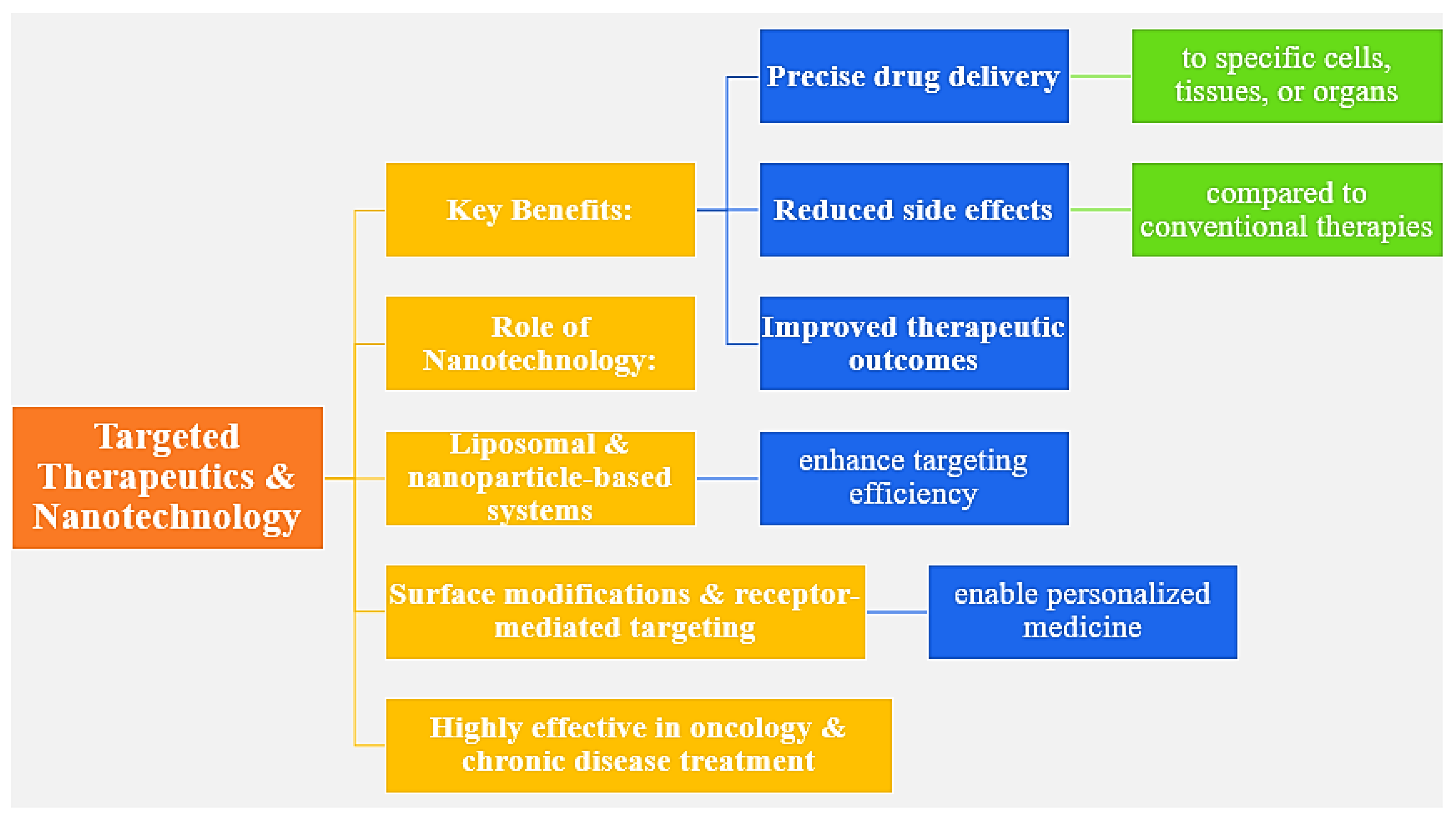 Targeted Therapeutics & Nanotechnology

Key Benefits:

Precise drug delivery

to specific cells, tissues, or organs

Reduced side effects

compared to conventional therapies

Improved therapeutic outcomes

Role of Nanotechnology:

Liposomal & nanoparticle-based systems

enhance targeting efficiency

Surface modifications & receptor-mediated targeting

enable personalized medicine

Highly effective in oncology & chronic disease treatment